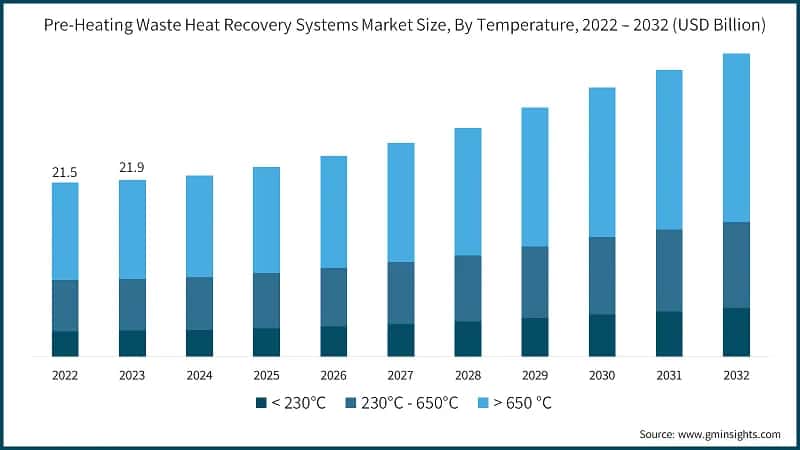 Pre-Heating Waste Heat Recovery Systems Market Size, By Temperature, 2022 – 2032 (USD Billion)

21.5

21.9

2022 2023 2024 2025 2026 2027 2028 2029 2030 2031 2032

< 230°C 230°C - 650°C > 650 °C

Source: www.gminsights.com